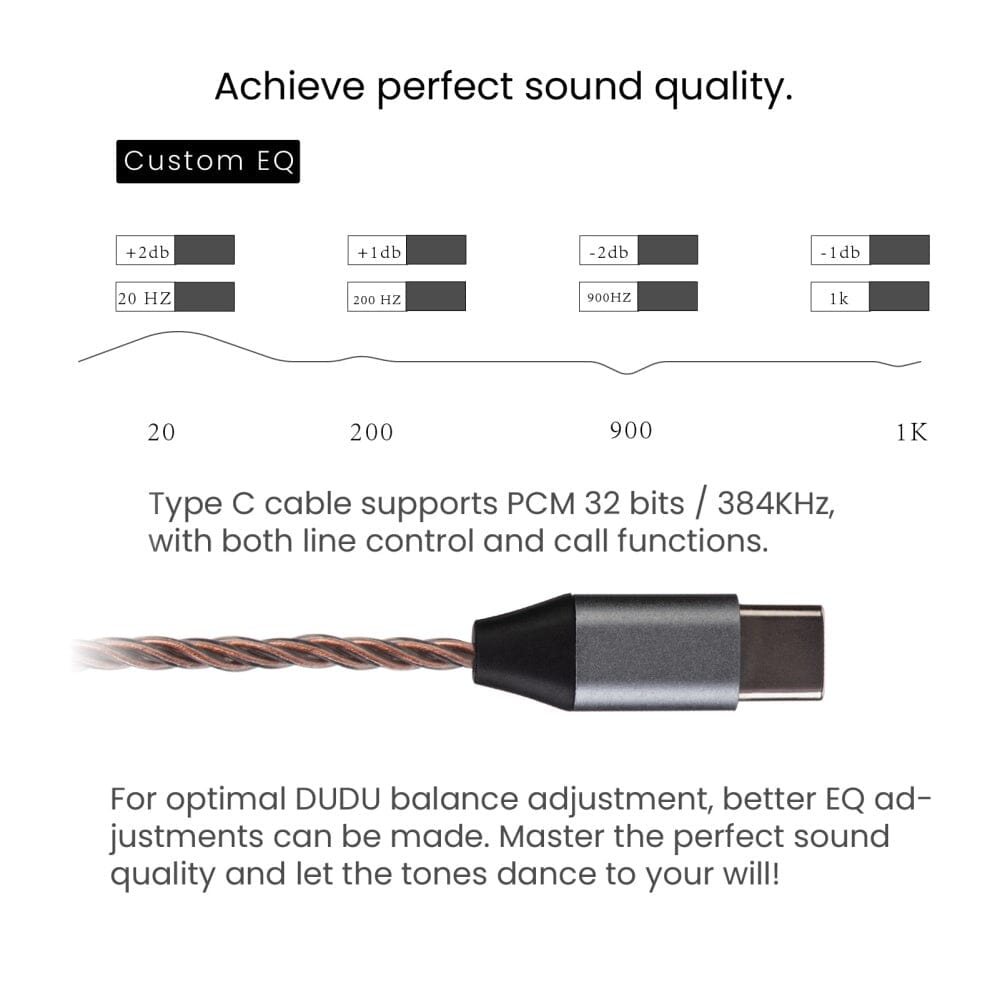 Achieve perfect sound quality.

Custom EQ

+2db
20 HZ

+1db
200 HZ

-2db
900HZ

-1db
1k

20

200

900

1K

Type C cable supports PCM 32 bits / 384KHz, with both line control and call functions.

For optimal DUDU balance adjustment, better EQ adjustments can be made. Master the perfect sound quality and let the tones dance to your will!